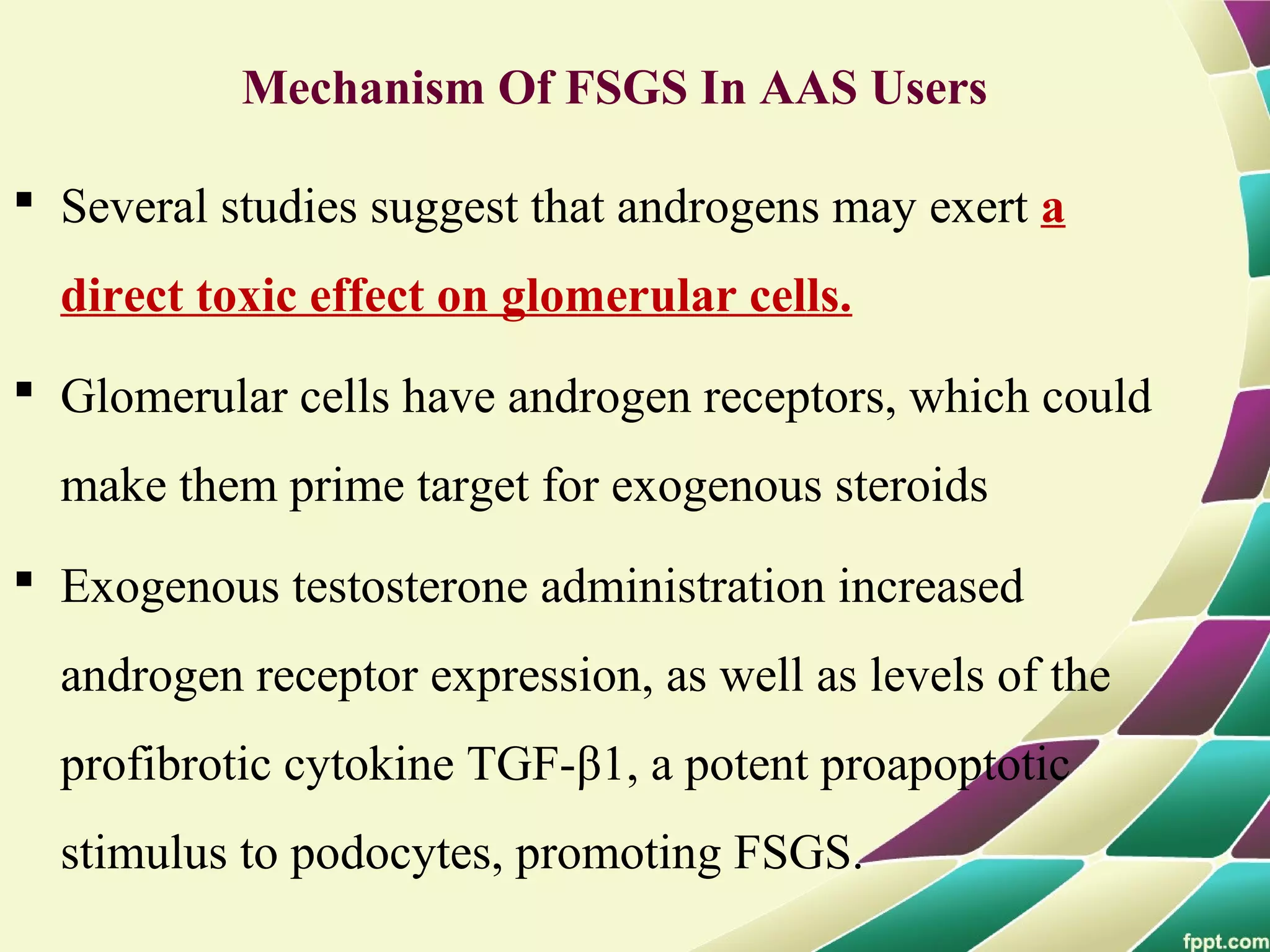 Mechanism Of FSGS In AAS Users

▪ Several studies suggest that androgens may exert a direct toxic effect on glomerular cells.

▪ Glomerular cells have androgen receptors, which could make them prime target for exogenous steroids

▪ Exogenous testosterone administration increased androgen receptor expression, as well as levels of the profibrotic cytokine TGF-β1, a potent proapoptotic stimulus to podocytes, promoting FSGS.

fppt.com